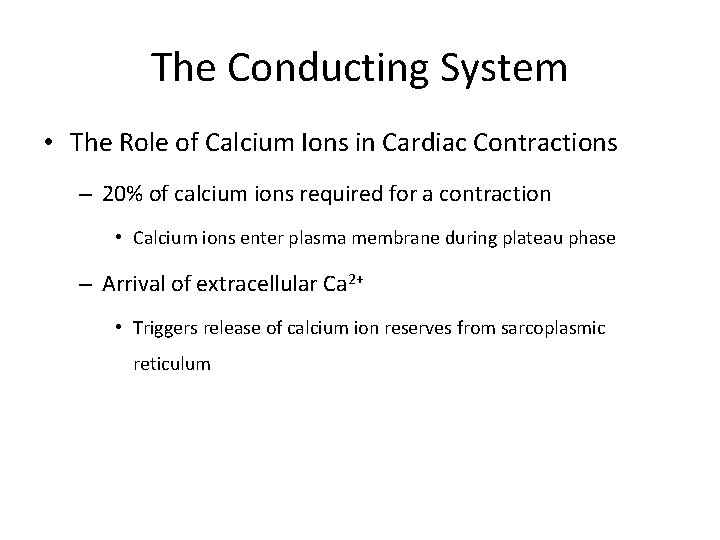 The Conducting System

• The Role of Calcium Ions in Cardiac Contractions

– 20% of calcium ions required for a contraction

• Calcium ions enter plasma membrane during plateau phase

– Arrival of extracellular $Ca^{2+}$

• Triggers release of calcium ion reserves from sarcoplasmic reticulum